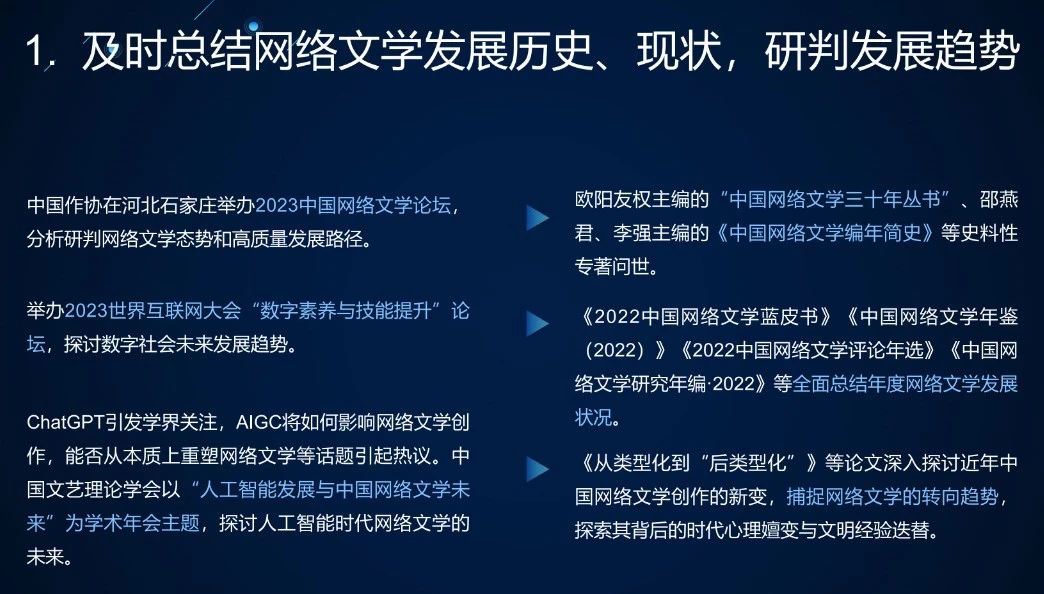 1. 及时总结网络文学发展历史、现状，研判发展趋势

中国作协在河北石家庄举办2023中国网络文学论坛，分析研判网络文学态势和高质量发展路径。

举办2023世界互联网大会“数字素养与技能提升”论坛，探讨数字社会未来发展趋势。

ChatGPT引发学界关注，AIGC将如何影响网络文学创作，能否从本质上重塑网络文学等话题引起热议。中国文艺理论学会以“人工智能发展与中国网络文学未来”为学术年会主题，探讨人工智能时代网络文学的未来。

欧阳友权主编的“中国网络文学三十年丛书”、邵燕君、李强主编的《中国网络文学编年简史》等史料性专著问世。

《2022中国网络文学蓝皮书》《中国网络文学年鉴（2022）》《2022中国网络文学评论年选》《中国网络文学研究年编·2022》等全面总结年度网络文学发展状况。

《从类型化到“后类型化”》等论文深入探讨近年中国网络文学创作的新变，捕捉网络文学的转向趋势，探索其背后的时代心理嬗变与文明经验迭替。